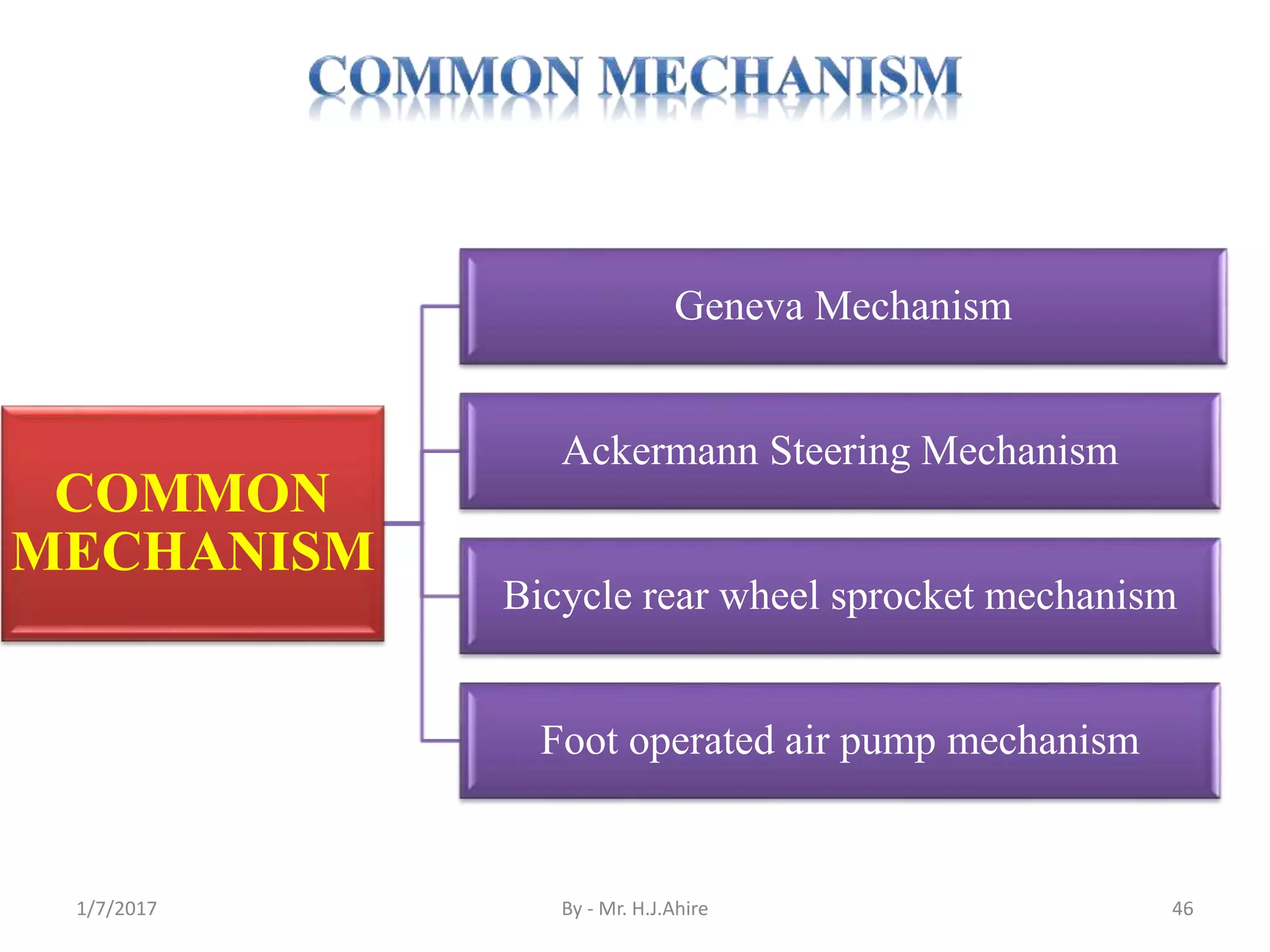 COMMON MECHANISM

COMMON MECHANISM

Geneva Mechanism

Ackermann Steering Mechanism

Bicycle rear wheel sprocket mechanism

Foot operated air pump mechanism

1/7/2017

By - Mr. H.J.Ahire

46